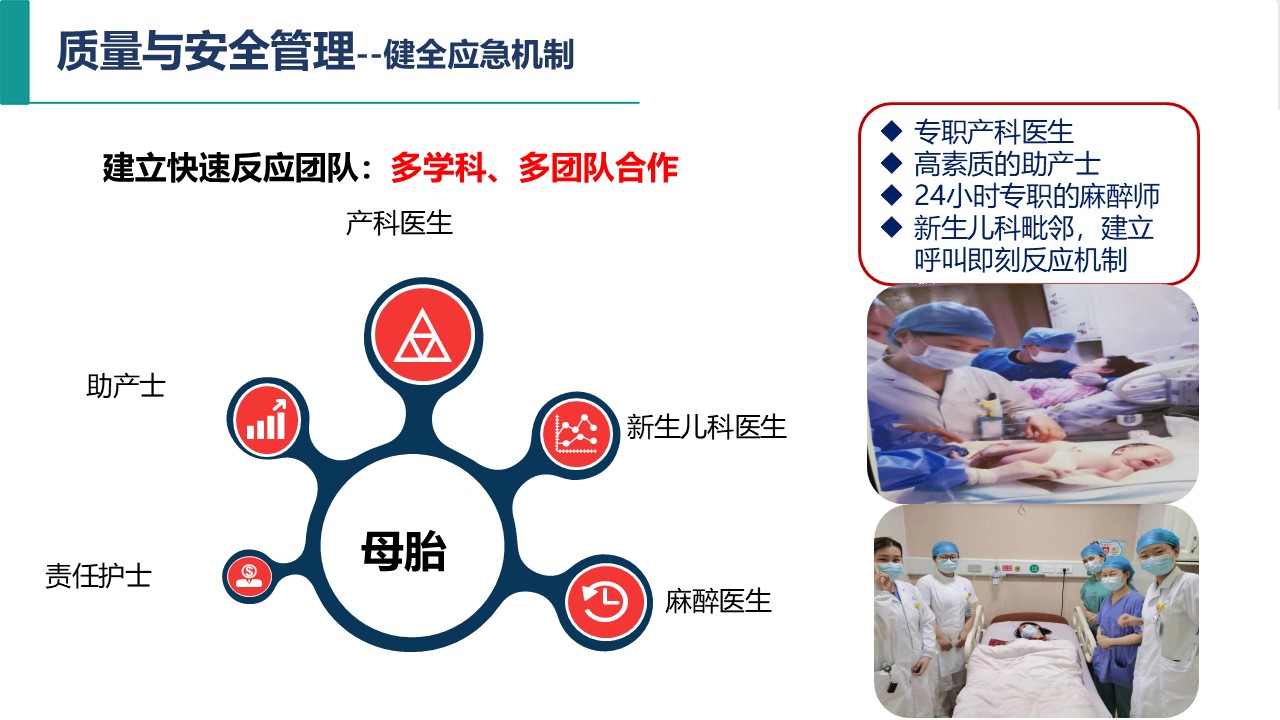 质量与安全管理--健全应急机制

建立快速反应团队：多学科、多团队合作

产科医生

助产士

新生儿科医生

母胎

责任护士

麻醉医生

◆ 专职产科医生
◆ 高素质的助产士
◆ 24小时专职的麻醉师
◆ 新生儿科毗邻，建立呼叫即刻反应机制